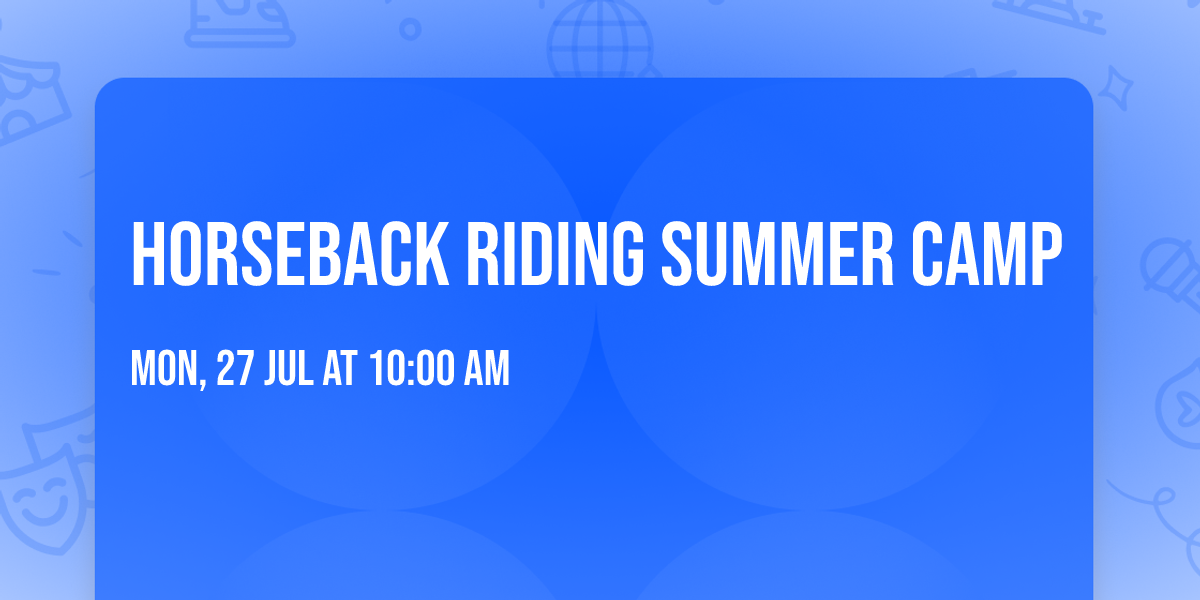 HORSEBACK RIDING SUMMER CAMP

MON, 27 JUL AT 10:00 AM